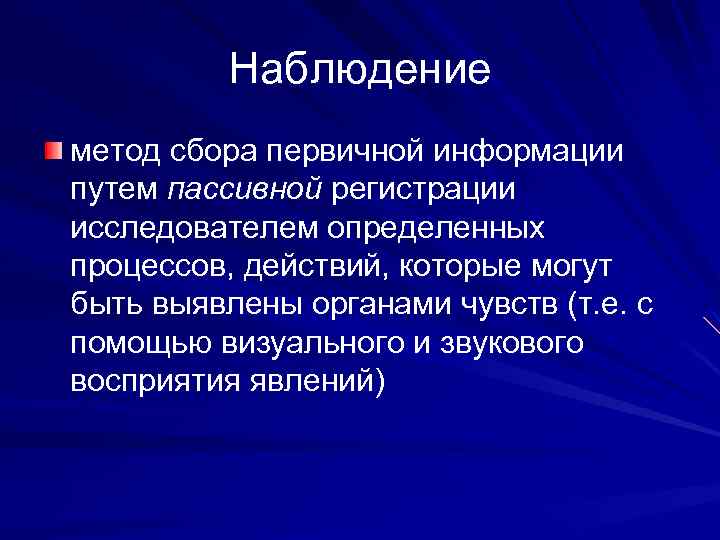 Наблюдение

метод сбора первичной информации путем пассивной регистрации исследователем определенных процессов, действий, которые могут быть выявлены органами чувств (т.е. с помощью визуального и звукового восприятия явлений)